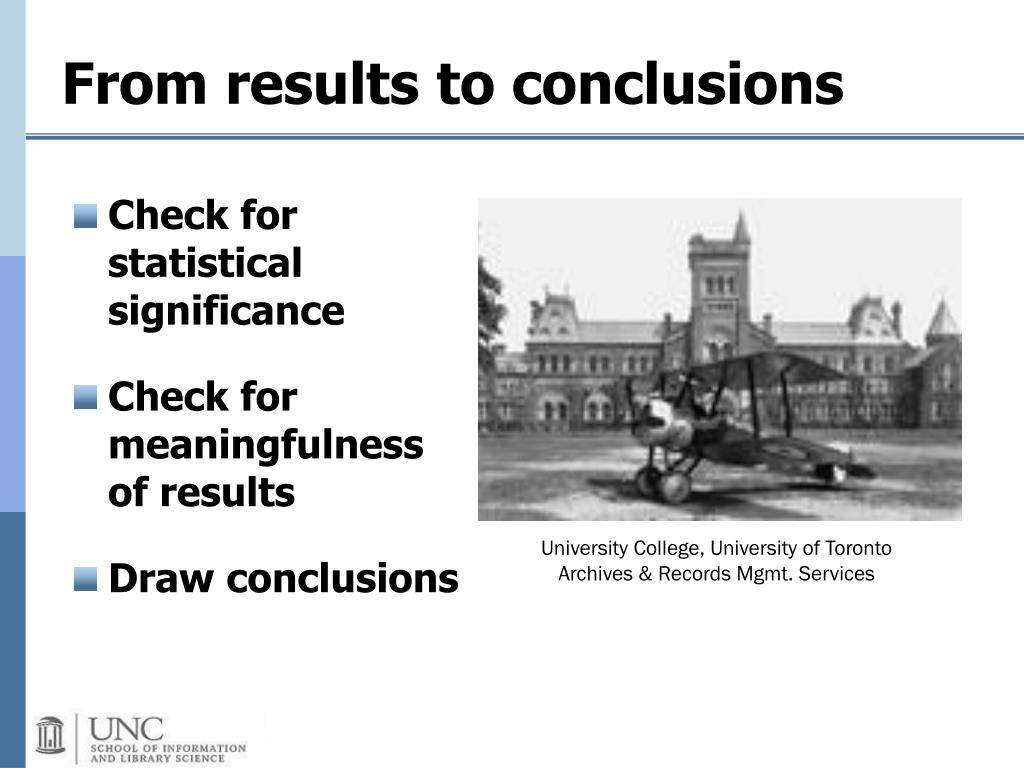 From results to conclusions

Check for statistical significance

Check for meaningfulness of results

Draw conclusions

University College, University of Toronto
Archives & Records Mgmt. Services

UNC
SCHOOL OF INFORMATION AND LIBRARY SCIENCE